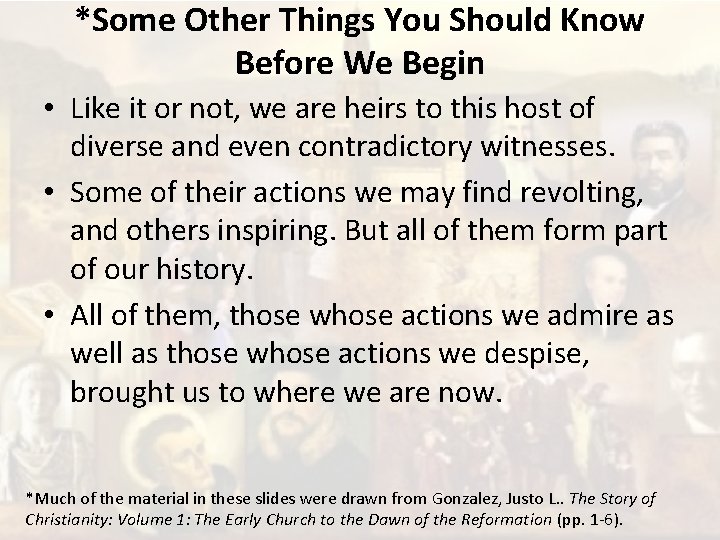 *Some Other Things You Should Know Before We Begin

• Like it or not, we are heirs to this host of diverse and even contradictory witnesses.

• Some of their actions we may find revolting, and others inspiring. But all of them form part of our history.

• All of them, those whose actions we admire as well as those whose actions we despise, brought us to where we are now.

*Much of the material in these slides were drawn from Gonzalez, Justo L.. The Story of Christianity: Volume 1: The Early Church to the Dawn of the Reformation (pp. 1-6).